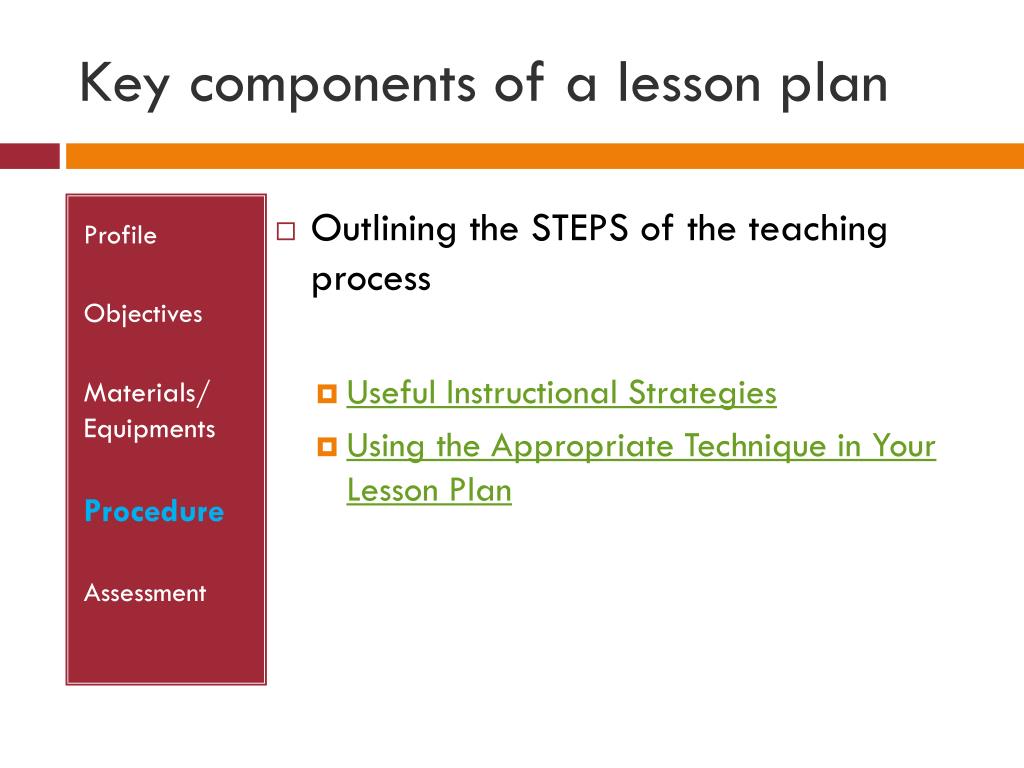 Key components of a lesson plan

Profile

Objectives

Materials/ Equipments

Procedure

Assessment

Outlining the STEPS of the teaching process

Useful Instructional Strategies

Using the Appropriate Technique in Your Lesson Plan